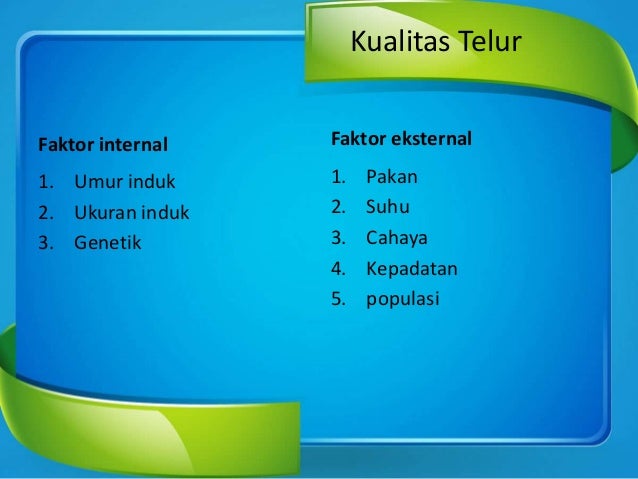 Kualitas Telur

Faktor internal

1. Umur induk
2. Ukuran induk
3. Genetik

Faktor eksternal

1. Pakan
2. Suhu
3. Cahaya
4. Kepadatan
5. populasi